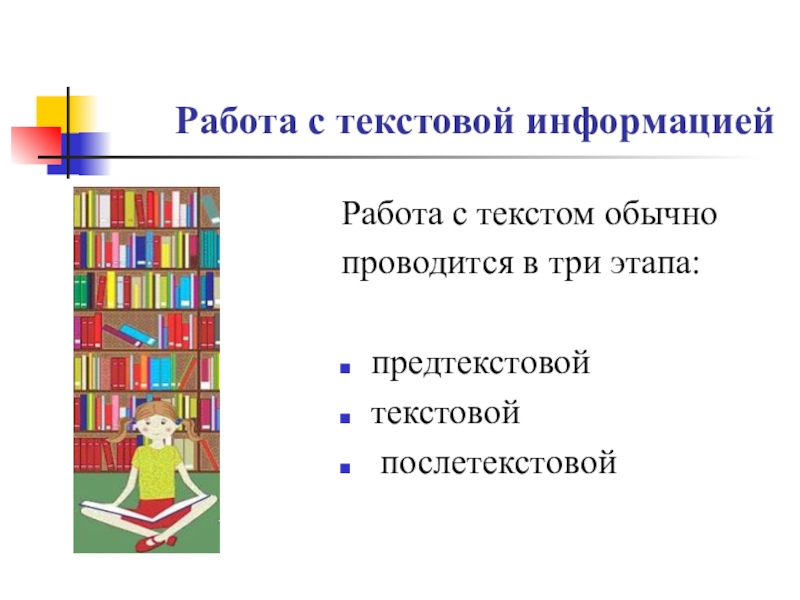 Работа с текстовой информацией

Работа с текстом обычно проводится в три этапа:

- предтекстовой
- текстовой
- послетекстовой